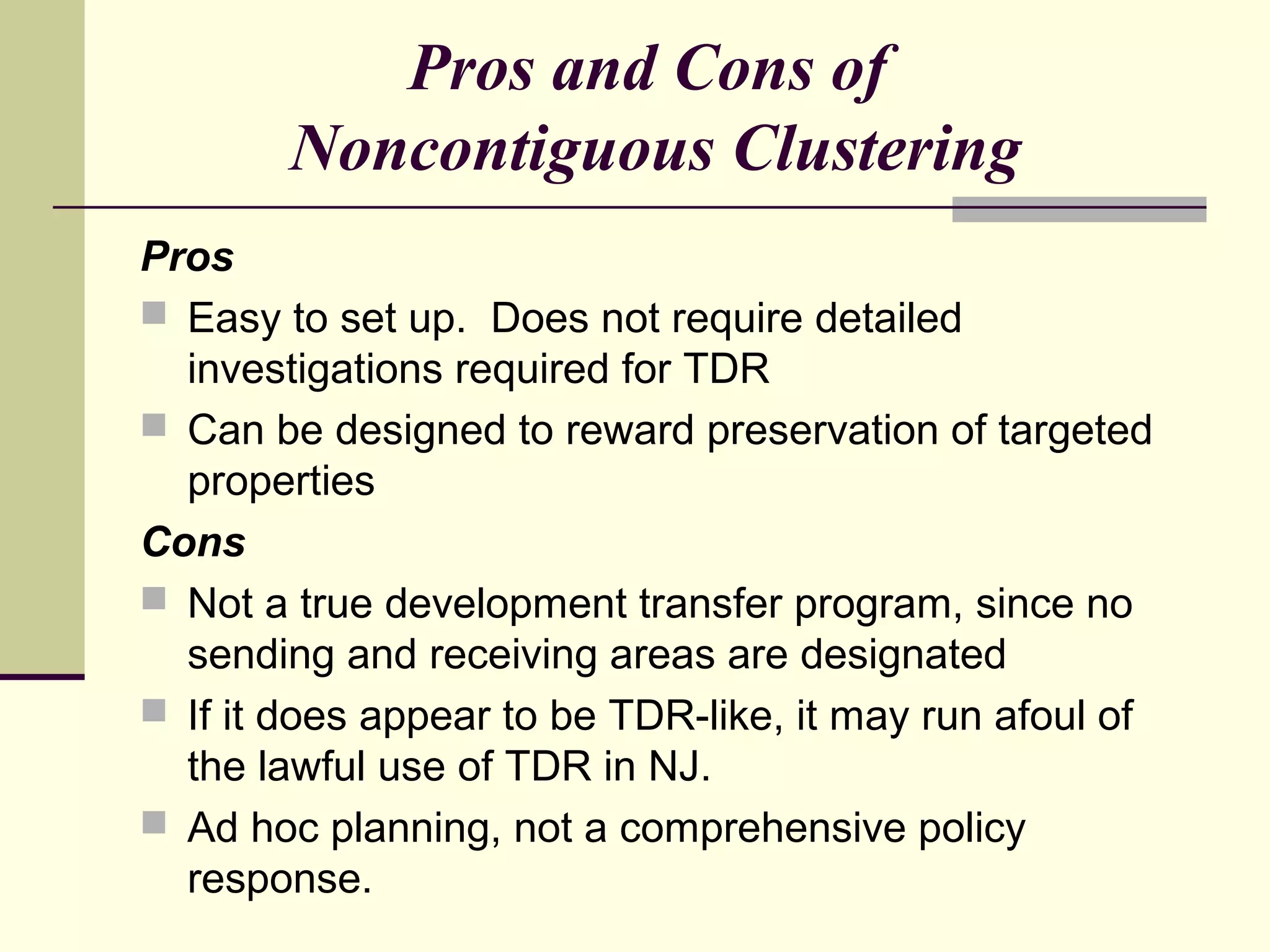 Pros and Cons of Noncontiguous Clustering

Pros

Easy to set up.  Does not require detailed investigations required for TDR

Can be designed to reward preservation of targeted properties

Cons

Not a true development transfer program, since no sending and receiving areas are designated

If it does appear to be TDR-like, it may run afoul of the lawful use of TDR in NJ.

Ad hoc planning, not a comprehensive policy response.